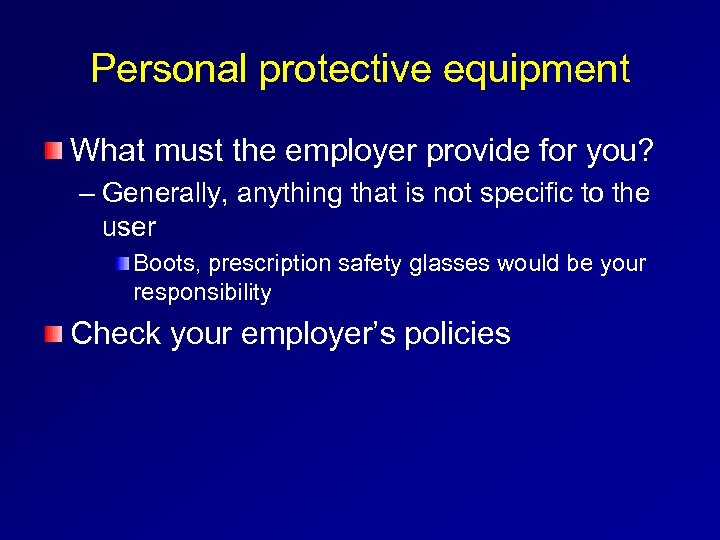 Personal protective equipment

What must the employer provide for you?

– Generally, anything that is not specific to the user

Boots, prescription safety glasses would be your responsibility

Check your employer's policies